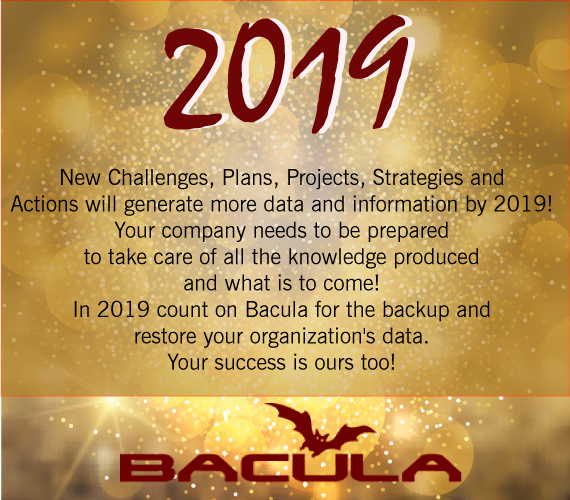 2019

New Challenges, Plans, Projects, Strategies and Actions will generate more data and information by 2019! Your company needs to be prepared to take care of all the knowledge produced and what is to come! In 2019 count on Bacula for the backup and restore your organization's data. Your success is ours too!

BACULA